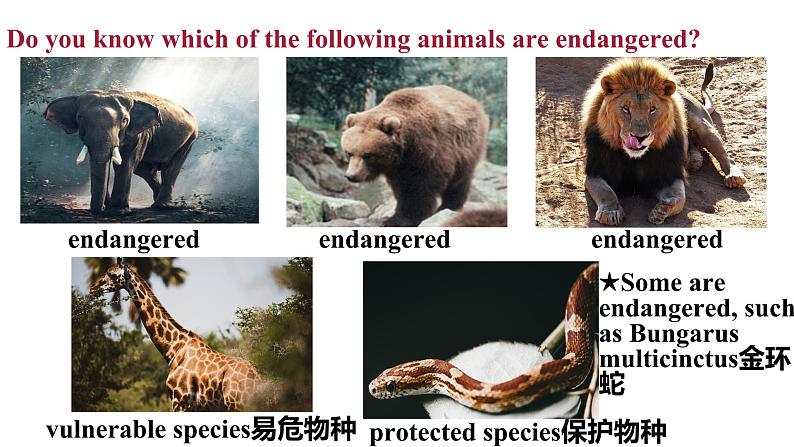 Do you know which of the following animals are endangered?

endangered

endangered

endangered

vulnerable species易危物种

protected species保护物种

★Some are endangered, such as Bungarus multicinctus金环蛇